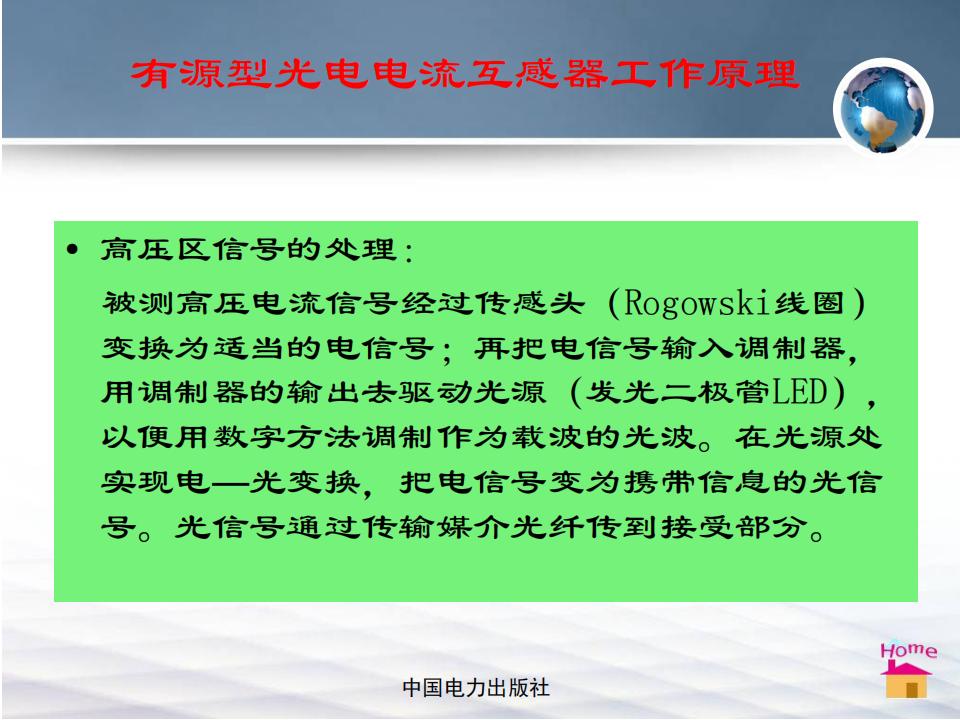 有源型光电电流互感器工作原理

• 高压区信号的处理：

被测高压电流信号经过传感头（Rogowski线圈）变换为适当的电信号；再把电信号输入调制器，用调制器的输出去驱动光源（发光二极管LED），以便用数字方法调制作为载波的光波。在光源处实现电—光变换，把电信号变为携带信息的光信号。光信号通过传输媒介光纤传到接受部分。

Home

中国电力出版社